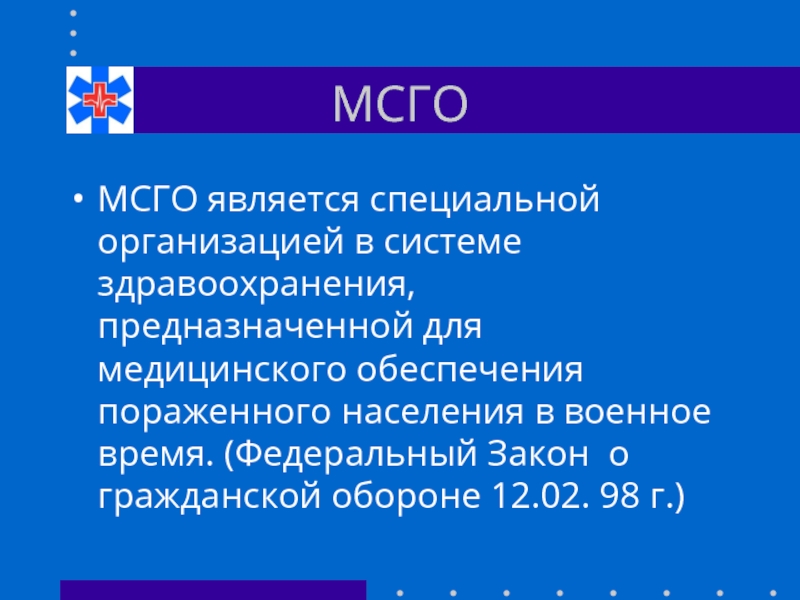 МСГО

• МСГО является специальной организацией в системе здравоохранения, предназначенной для медицинского обеспечения пораженного населения в военное время. (Федеральный Закон о гражданской обороне 12.02. 98 г.)